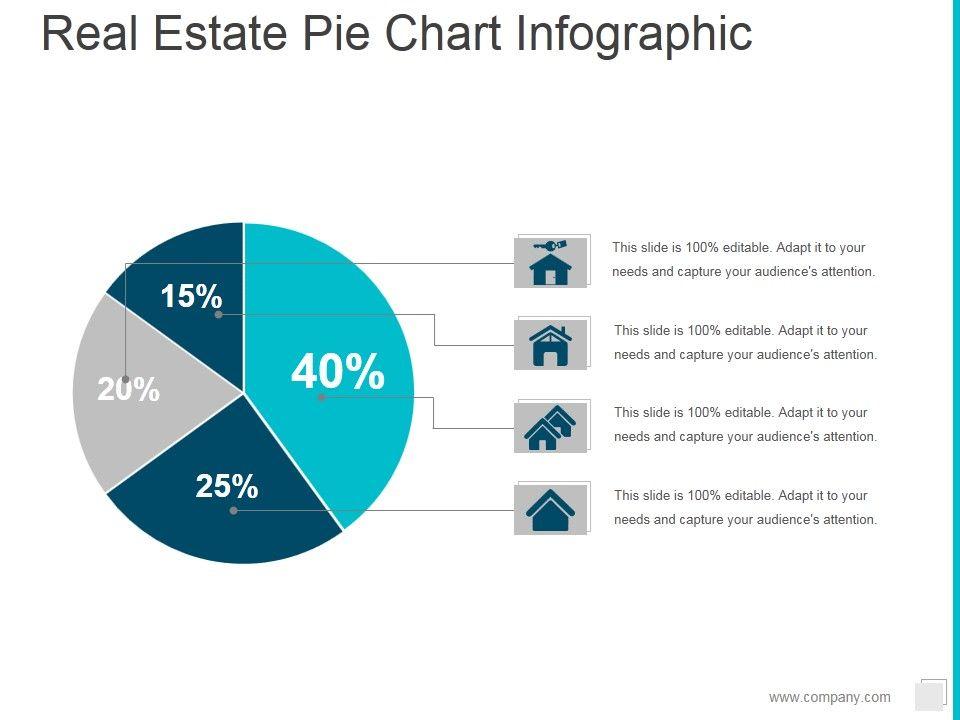 Real Estate Pie Chart Infographic

15%

20%

40%

25%

This slide is 100% editable. Adapt it to your needs and capture your audience's attention.

This slide is 100% editable. Adapt it to your needs and capture your audience's attention.

This slide is 100% editable. Adapt it to your needs and capture your audience's attention.

This slide is 100% editable. Adapt it to your needs and capture your audience's attention.

www.company.com